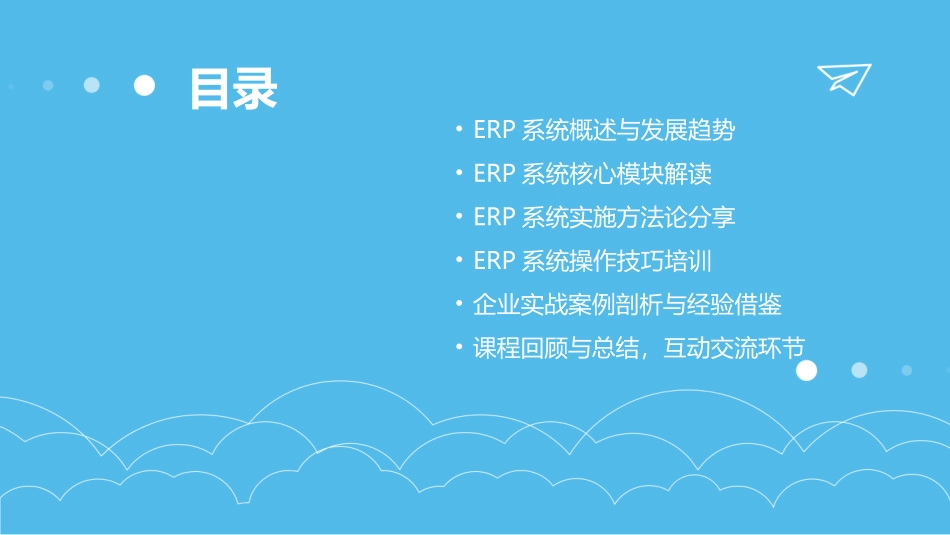 目录

• ERP 系统概述与发展趋势
• ERP 系统核心模块解读
• ERP 系统实施方法论分享
• ERP 系统操作技巧培训
• 企业实战案例剖析与经验借鉴
• 课程回顾与总结，互动交流环节